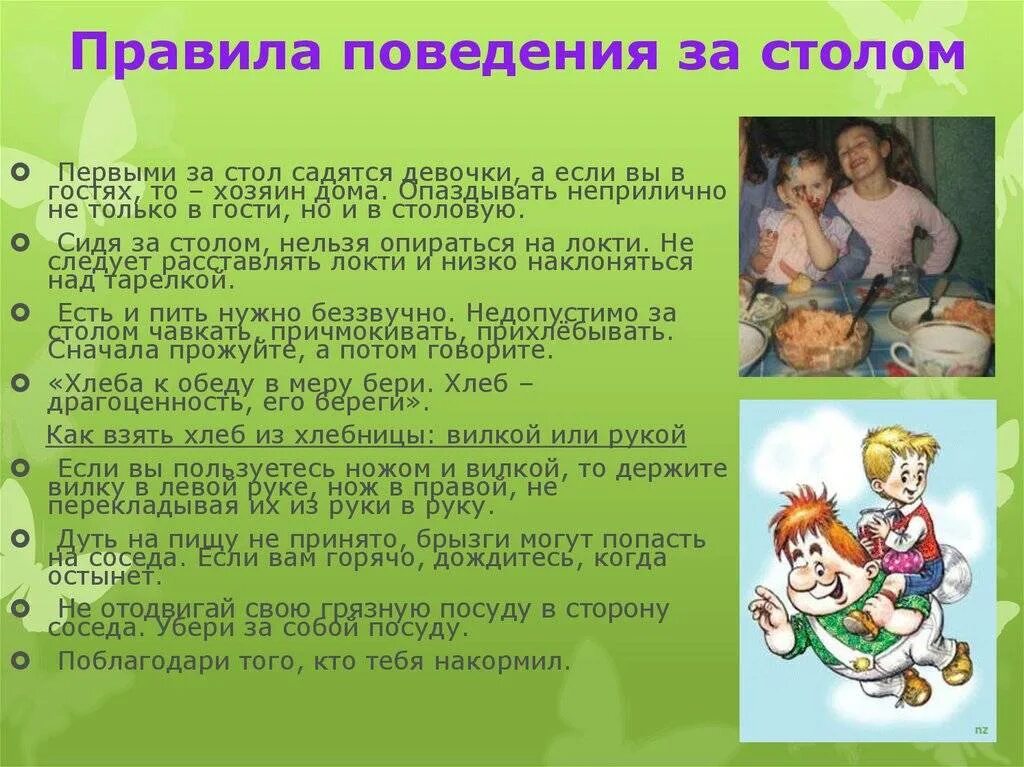 Правила поведения за столом

Первыми за стол садятся девочки, а если вы в гостях, то – хозяин дома. Опаздывать неприлично не только в гости, но и в столовую.

Сидя за столом, нельзя опираться на локти. Не следует расставлять локти и низко наклоняться над тарелкой.

Есть и пить нужно беззвучно. Недопустимо за столом чавкать, причмокивать, прихлёбывать. Сначала прожуйте, а потом говорите.

«Хлеба к обеду в меру бери. Хлеб – драгоценность, его береги».

Как взять хлеб из хлебницы: вилкой или рукой

Если вы пользуетесь ножом и вилкой, то держите вилку в левой руке, нож в правой, не перекладывая их из руки в руку.

Дуть на пищу не принято, брызги могут попасть на соседа. Если вам горячо, дождитесь, когда остынет.

Не отодвигай свою грязную посуду в сторону соседа. Убери за собой посуду.

Поблагодари того, кто тебя накормил.

nz